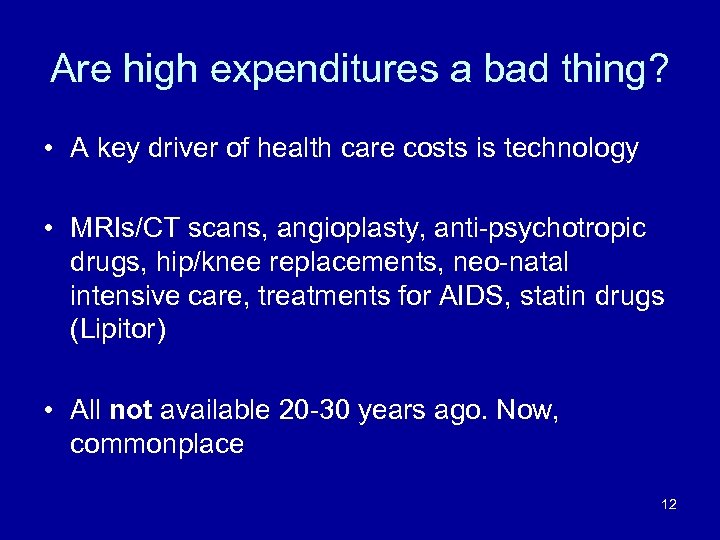 Are high expenditures a bad thing?

• A key driver of health care costs is technology

• MRIs/CT scans, angioplasty, anti-psychotropic drugs, hip/knee replacements, neo-natal intensive care, treatments for AIDS, statin drugs (Lipitor)

• All not available 20-30 years ago. Now, commonplace

12